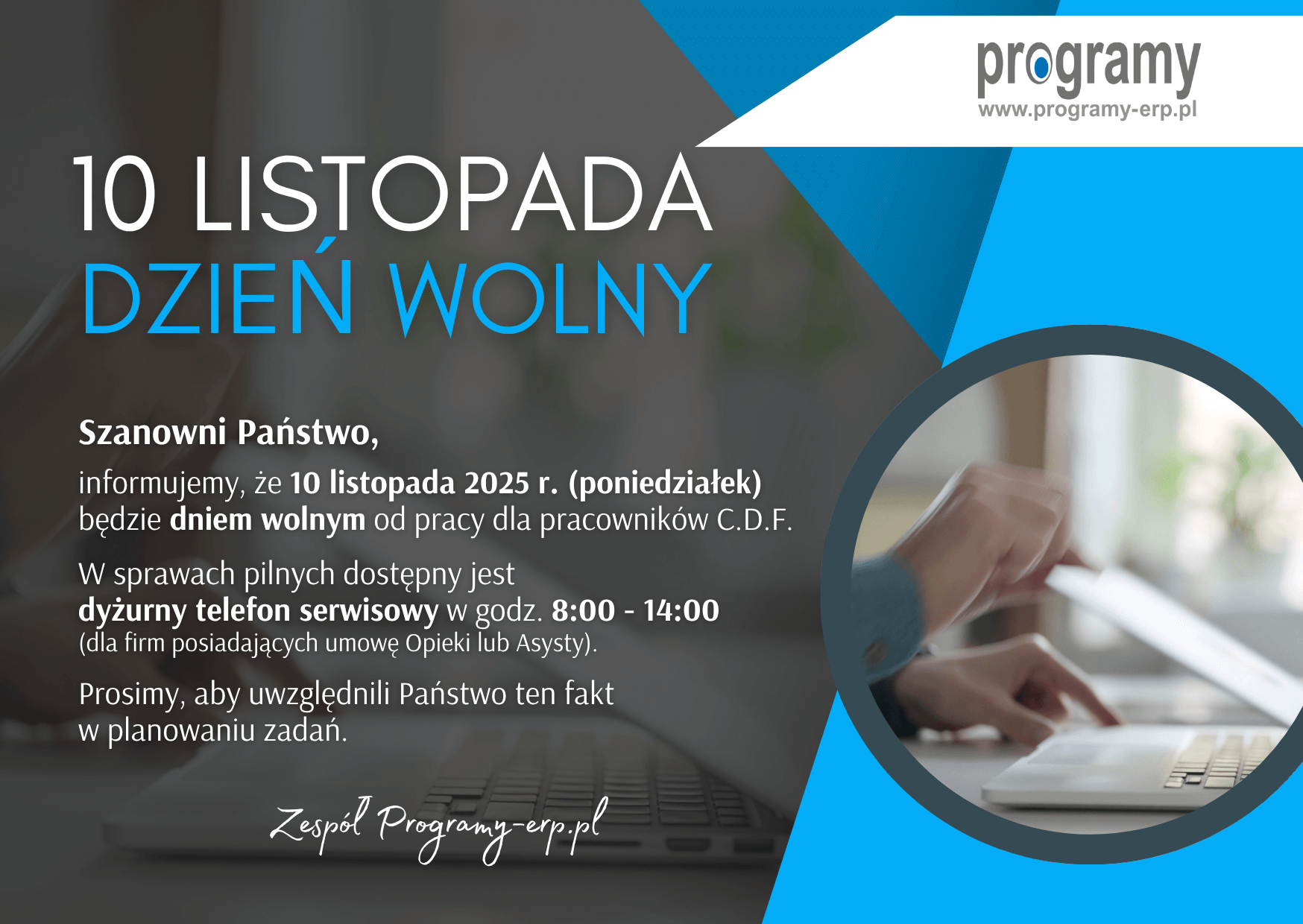 programy
www.programy-erp.pl

10 LISTOPADA
DZIEŃ WOLNY

Szanowni Państwo,

informujemy, że 10 listopada 2025 r. (poniedziałek) będzie dniem wolnym od pracy dla pracowników C.D.F.

W sprawach pilnych dostępny jest dyżurny telefon serwisowy w godz. 8:00 - 14:00 (dla firm posiadających umowę Opieki lub Asysty).

Prosimy, aby uwzględnili Państwo ten fakt w planowaniu zadań.

Zespół Programy-erp.pl